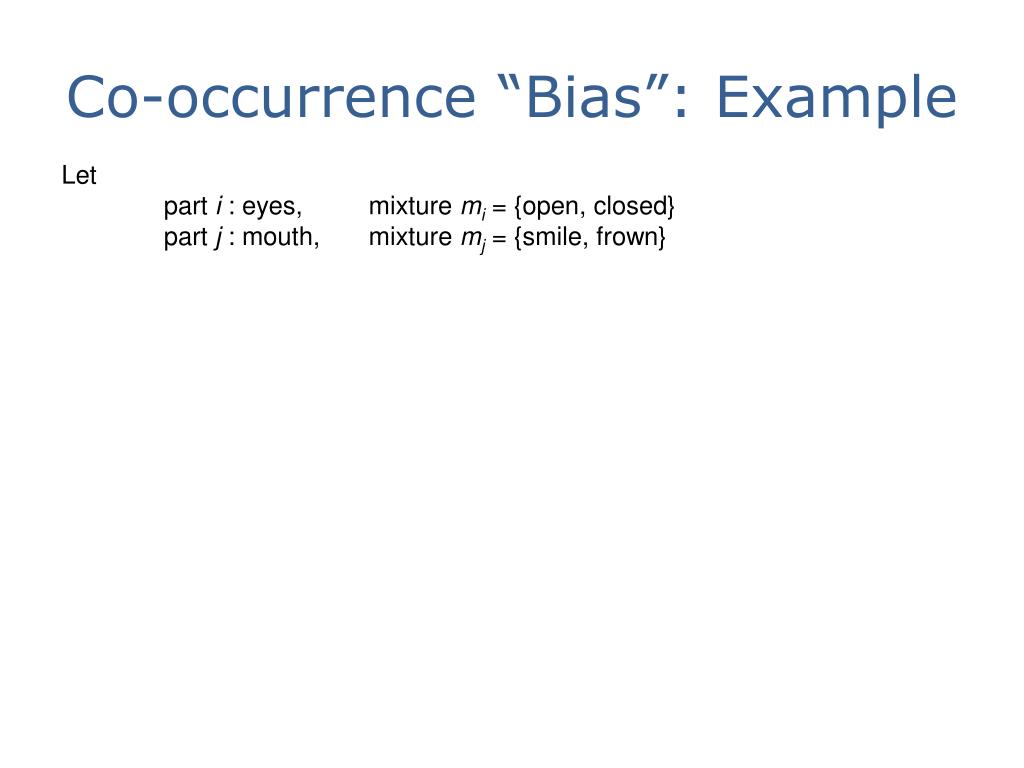 Co-occurrence “Bias”: Example

Let

part $i$ : eyes, mixture $m_i$ = {open, closed}
part $j$ : mouth, mixture $m_j$ = {smile, frown}